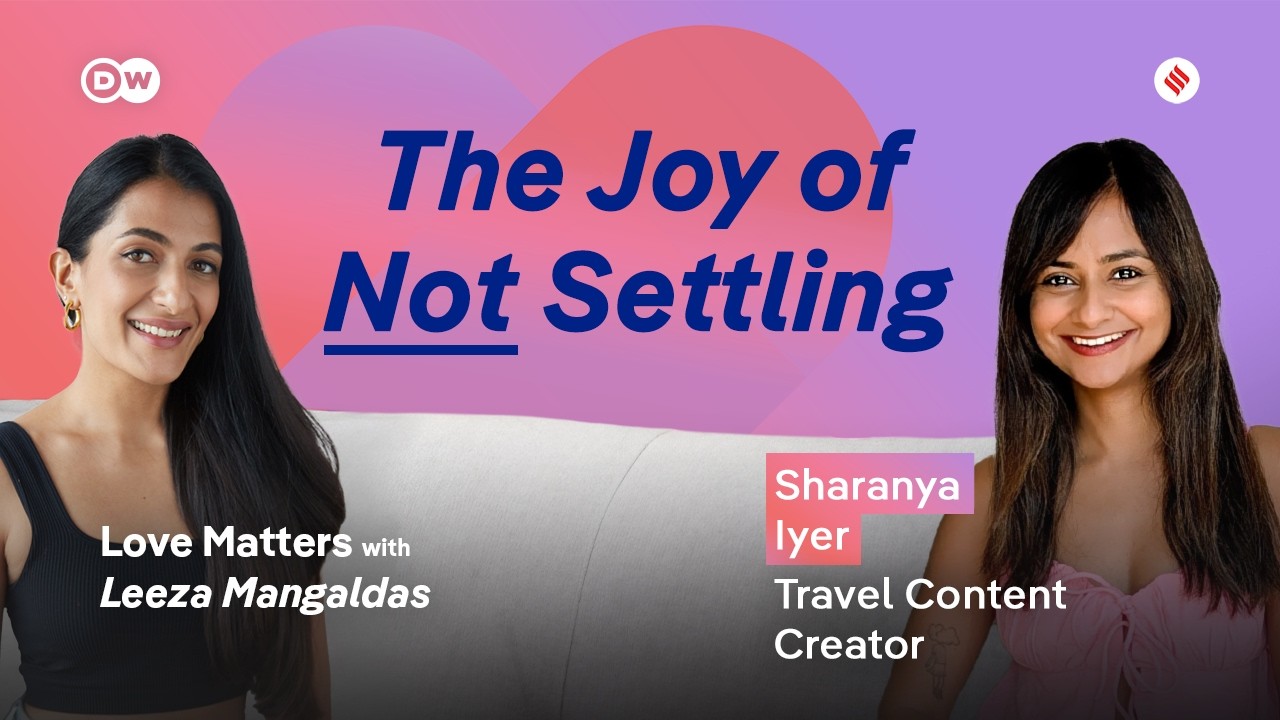 DW

The Joy of Not Settling

Love Matters with Leeza Mangaldas

Sharanya Iyer
Travel Content Creator